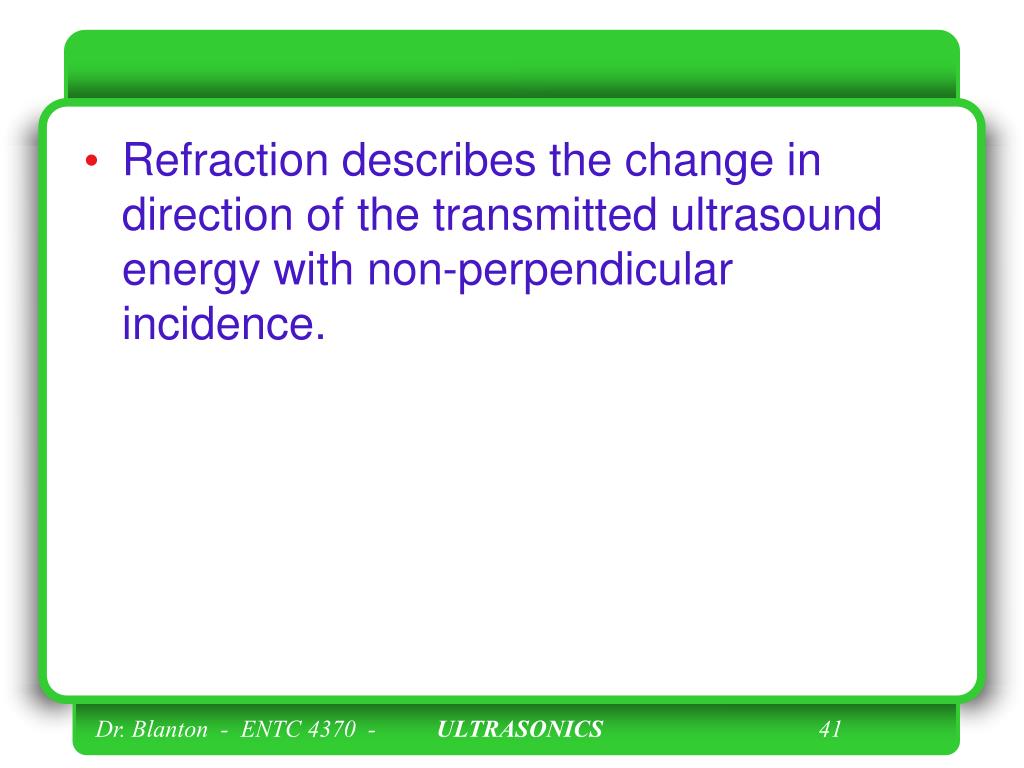 • Refraction describes the change in direction of the transmitted ultrasound energy with non-perpendicular incidence.

Dr. Blanton - ENTC 4370 - ULTRASONICS 41